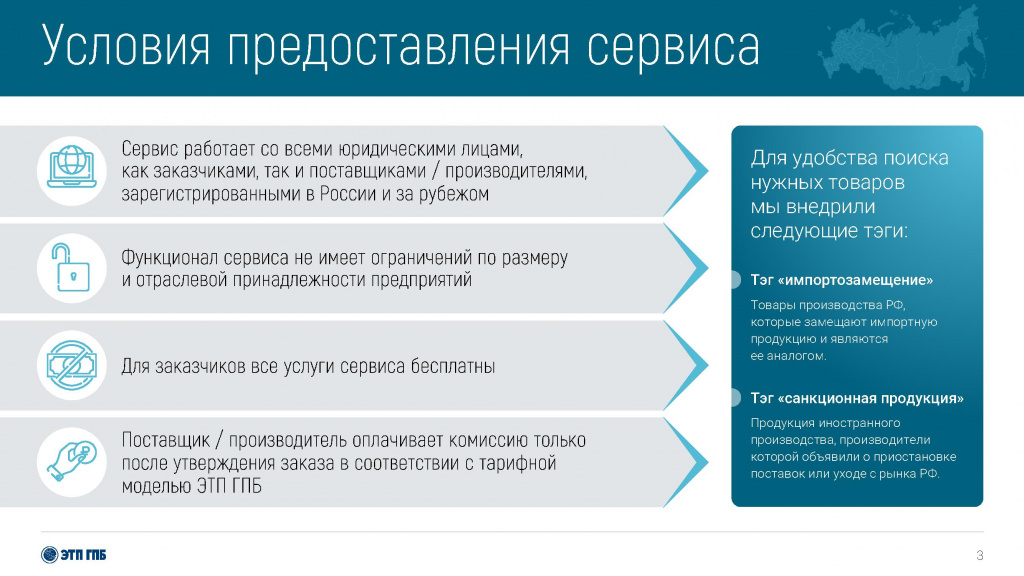 Условия предоставления сервиса

Сервис работает со всеми юридическими лицами, как заказчиками, так и поставщиками / производителями, зарегистрированными в России и за рубежом

Функционал сервиса не имеет ограничений по размеру и отраслевой принадлежности предприятий

Для заказчиков все услуги сервиса бесплатны

Поставщик / производитель оплачивает комиссию только после утверждения заказа в соответствии с тарифной моделью ЭТП ГПБ

Для удобства поиска нужных товаров мы внедрили следующие тэги:

Тэг «импортозамещение»

Товары производства РФ, которые замещают импортную продукцию и являются ее аналогом.

Тэг «санкционная продукция»

Продукция иностранного производства, производители которой объявили о приостановке поставок или уходе с рынка РФ.

ЭТП ГПБ

3